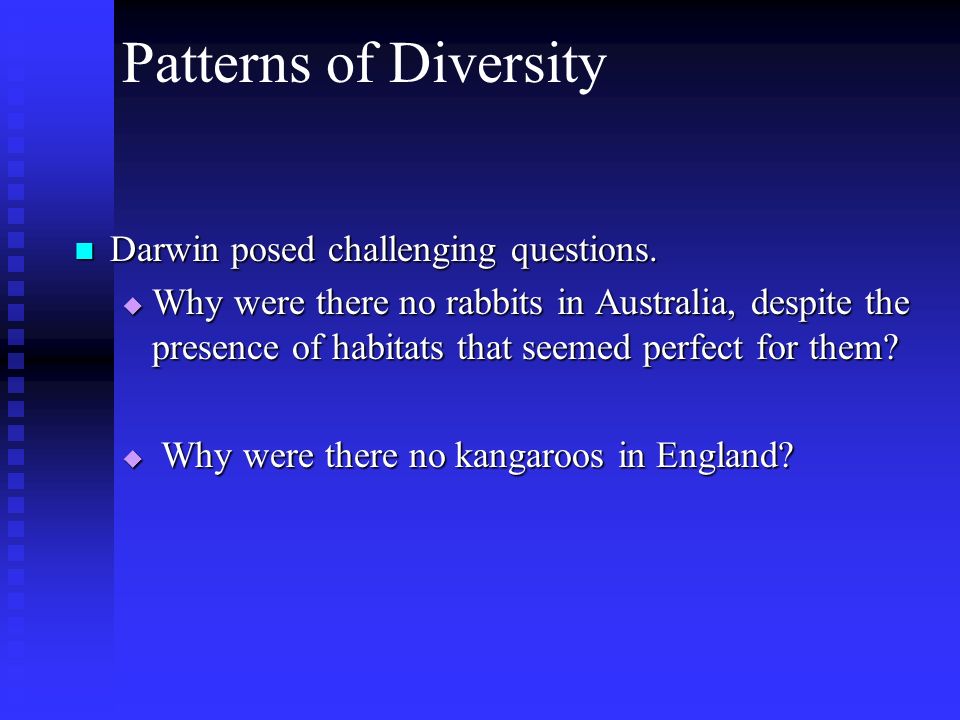 Patterns of Diversity

Darwin posed challenging questions.

Why were there no rabbits in Australia, despite the presence of habitats that seemed perfect for them?

Why were there no kangaroos in England?